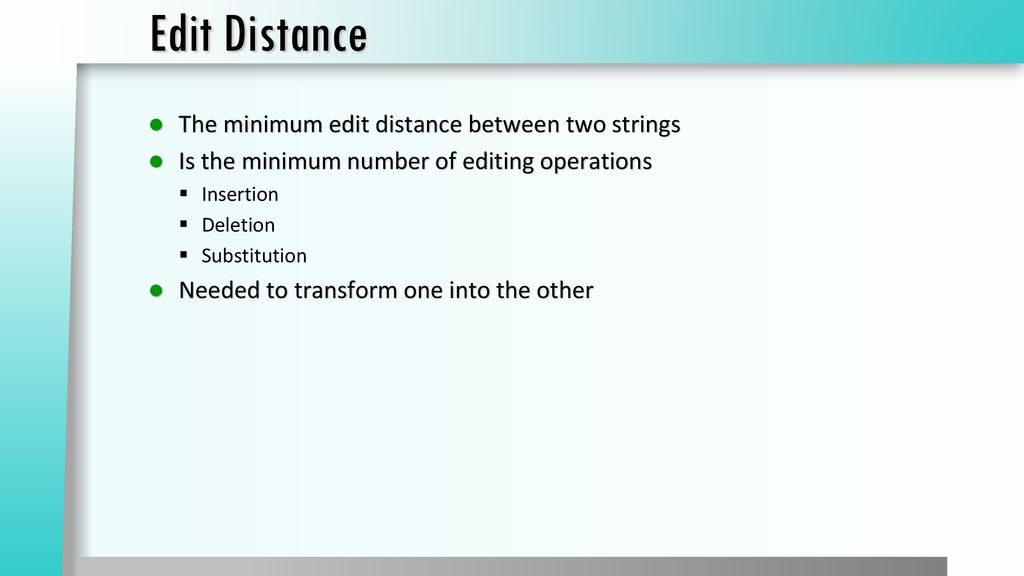 Edit Distance

- The minimum edit distance between two strings
- Is the minimum number of editing operations
  - Insertion
  - Deletion
  - Substitution
- Needed to transform one into the other